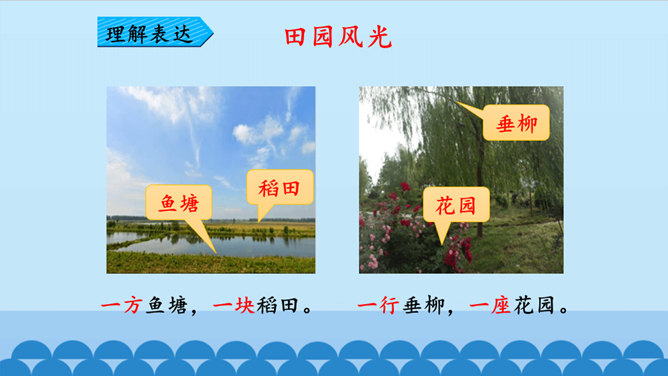 理解表达

田园风光

鱼塘

稻田

垂柳

花园

一方鱼塘，一块稻田。

一行垂柳，一座花园。